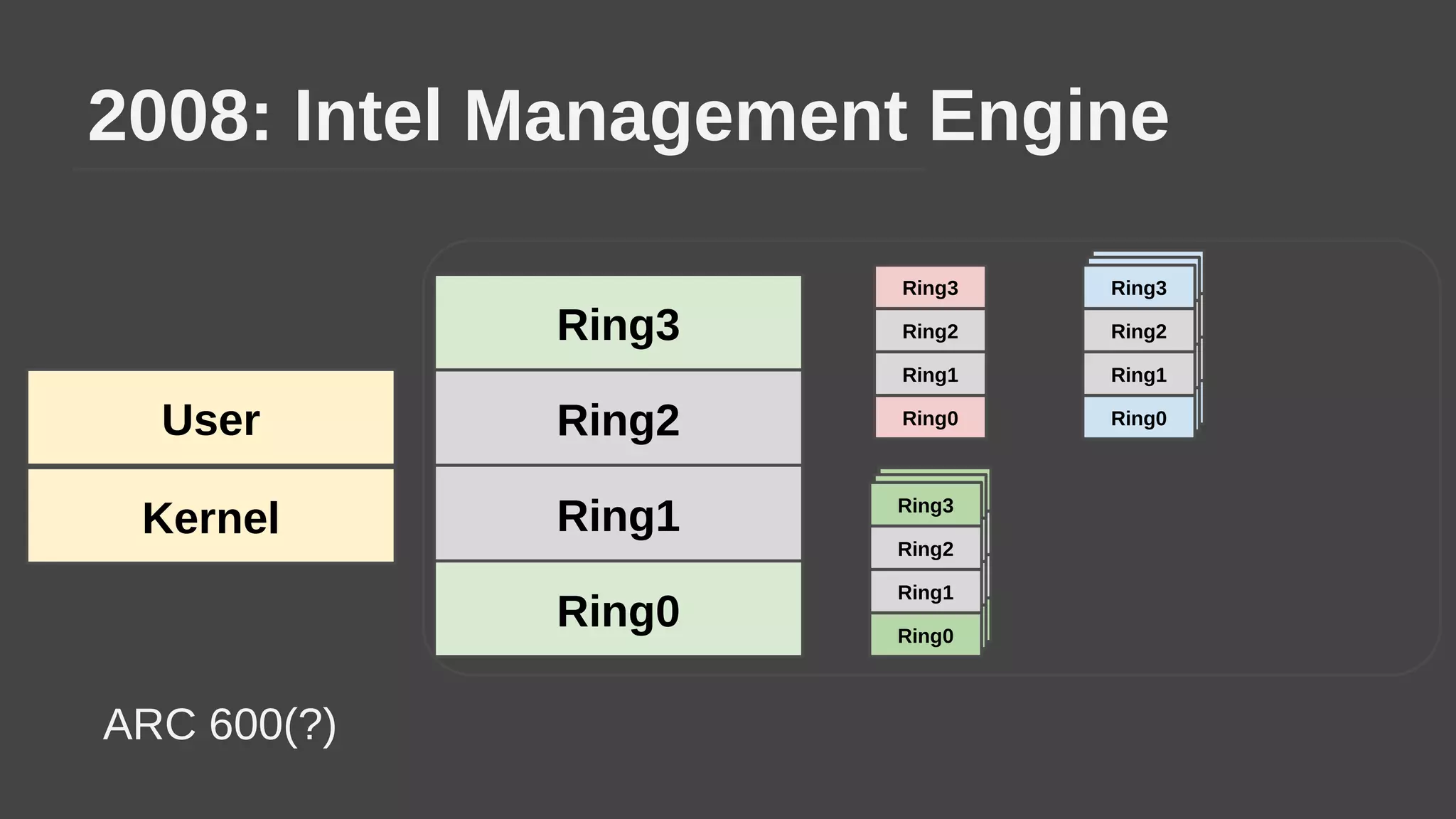 2008: Intel Management Engine

User

Kernel

Ring3

Ring2

Ring1

Ring0

Ring3

Ring2

Ring1

Ring0

Ring3

Ring2

Ring1

Ring0

Ring3

Ring2

Ring1

Ring0

ARC 600(?)